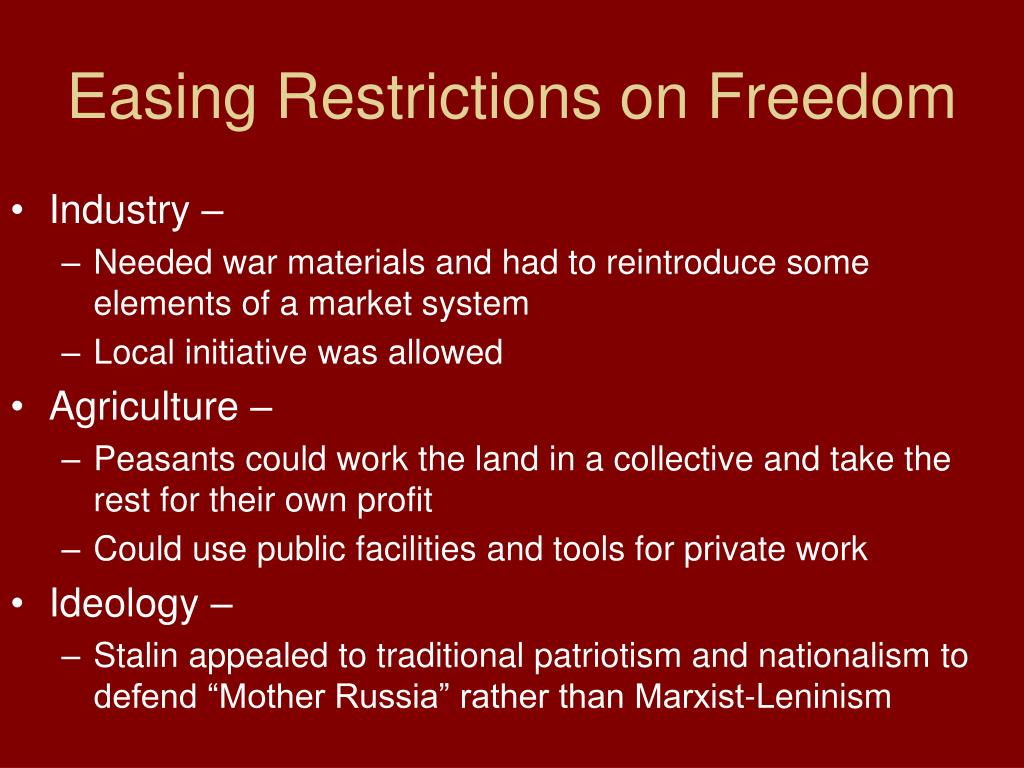 Easing Restrictions on Freedom

• Industry –
– Needed war materials and had to reintroduce some elements of a market system
– Local initiative was allowed
• Agriculture –
– Peasants could work the land in a collective and take the rest for their own profit
– Could use public facilities and tools for private work
• Ideology –
– Stalin appealed to traditional patriotism and nationalism to defend “Mother Russia” rather than Marxist-Leninism